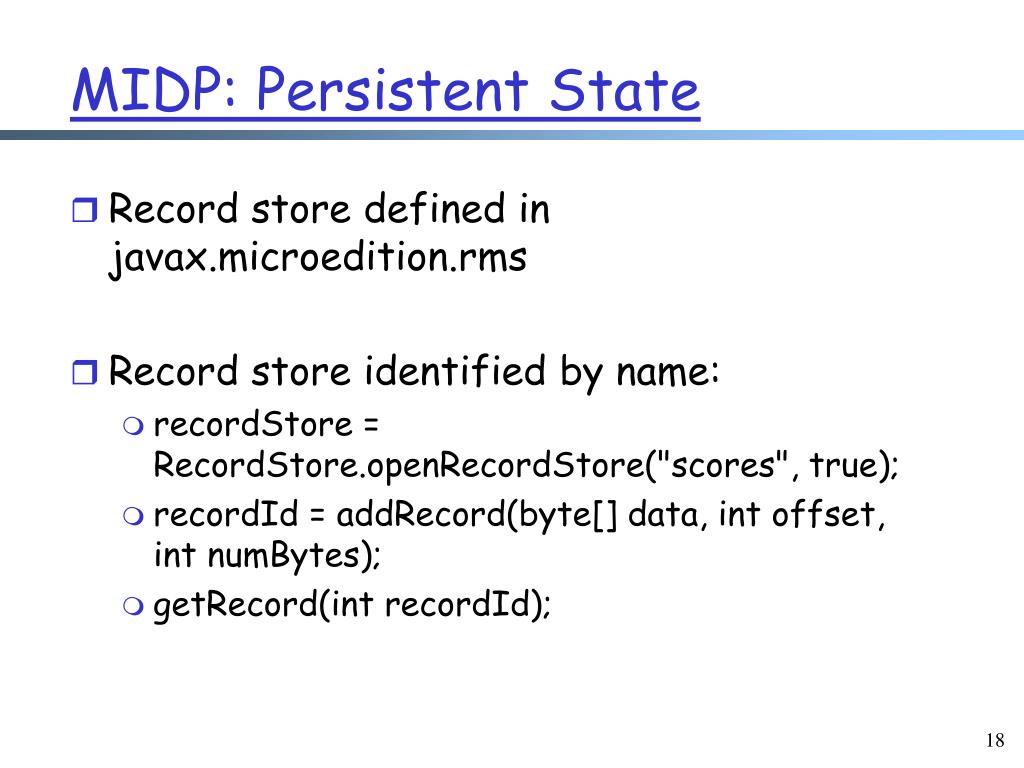 MIDP: Persistent State

Record store defined in javax.microedition.rms

Record store identified by name:

recordStore = RecordStore.openRecordStore("scores", true);

recordId = addRecord(byte[] data, int offset, int numBytes);

getRecord(int recordId);

18